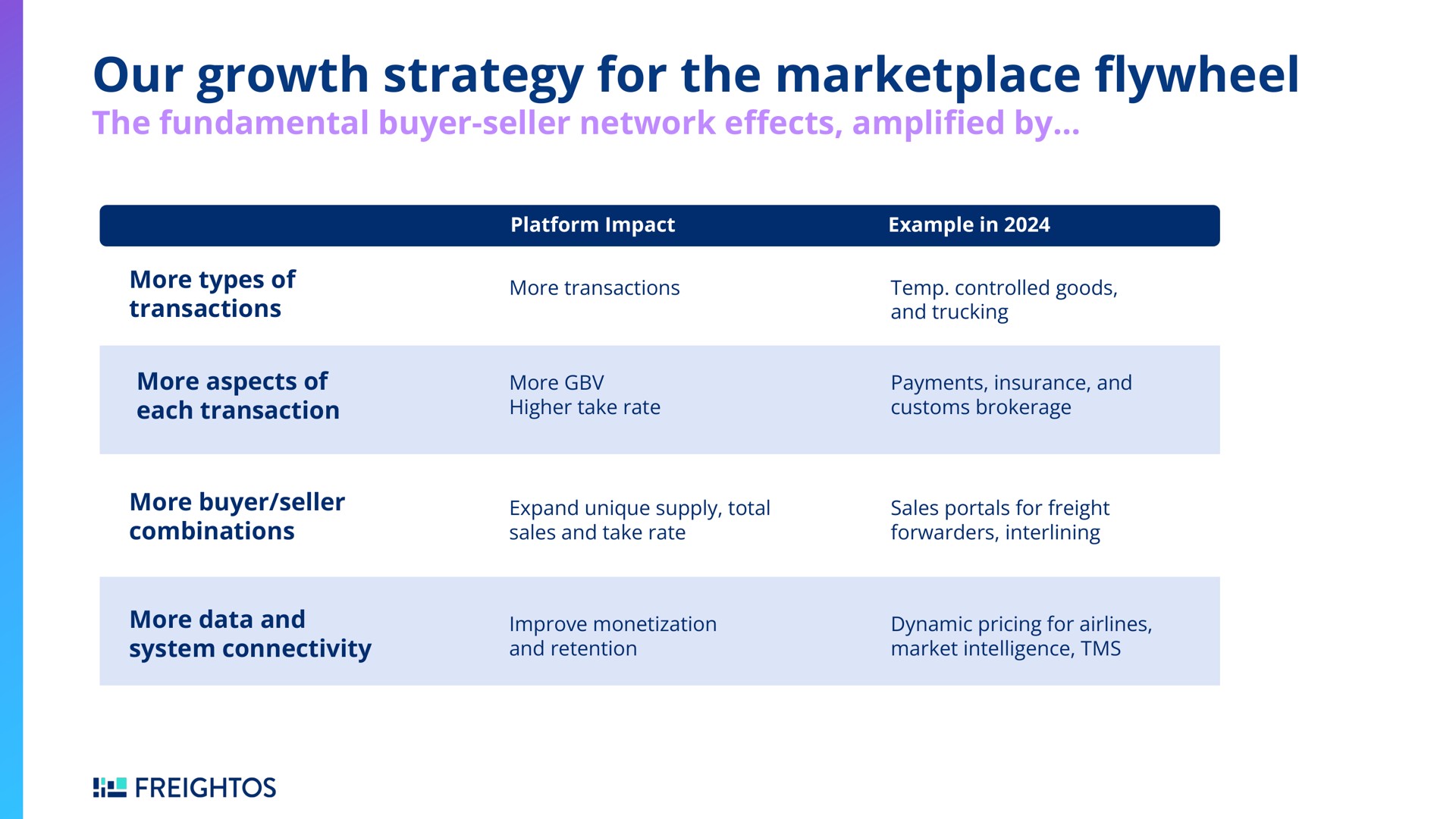 Our growth strategy for the marketplace flywheel
The fundamental buyer-seller network effects, amplified by...

| | Platform Impact | Example in 2024 |
|---|---|---|
| More types of transactions | More transactions | Temp. controlled goods, and trucking |
| More aspects of each transaction | More GBV Higher take rate | Payments, insurance, and customs brokerage |
| More buyer/seller combinations | Expand unique supply, total sales and take rate | Sales portals for freight forwarders, interlining |
| More data and system connectivity | Improve monetization and retention | Dynamic pricing for airlines, market intelligence, TMS |

FREIGHTOS